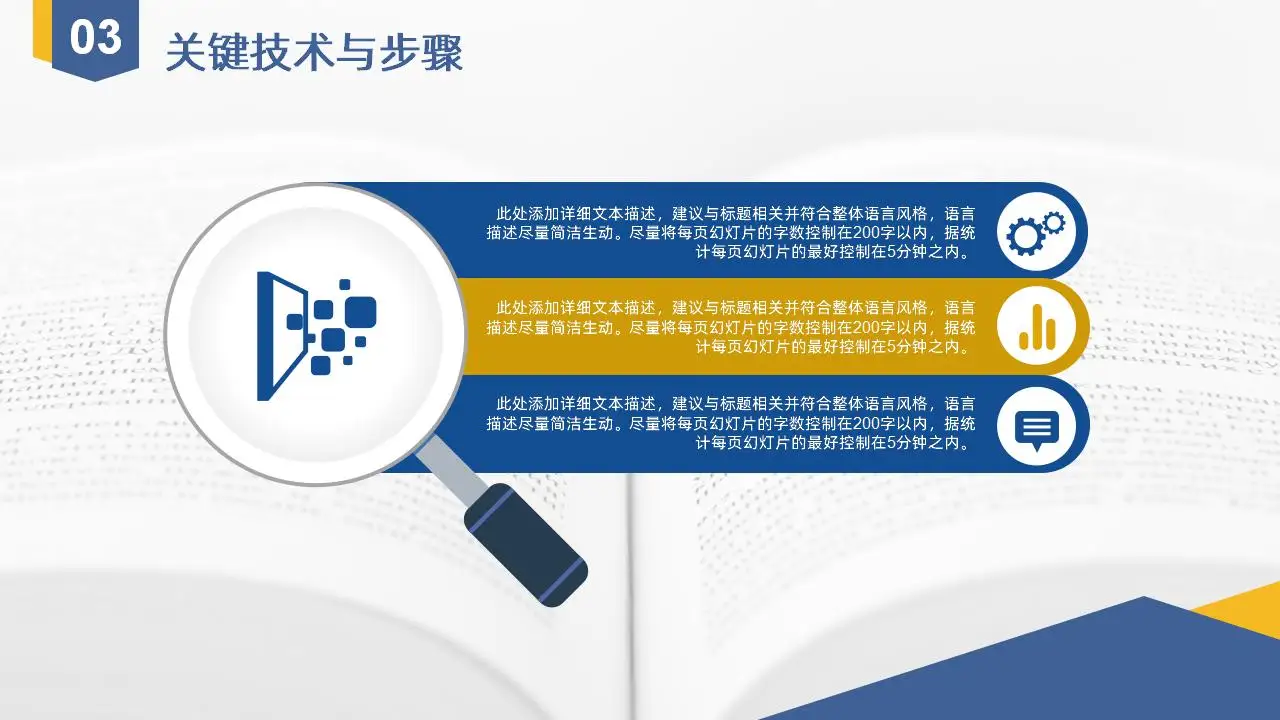 03

关键技术与步骤

此处添加详细文本描述，建议与标题相关并符合整体语言风格，语言描述尽量简洁生动。尽量将每页幻灯片的字数控制在200字以内，据统计每页幻灯片的最好控制在5分钟之内。

此处添加详细文本描述，建议与标题相关并符合整体语言风格，语言描述尽量简洁生动。尽量将每页幻灯片的字数控制在200字以内，据统计每页幻灯片的最好控制在5分钟之内。

此处添加详细文本描述，建议与标题相关并符合整体语言风格，语言描述尽量简洁生动。尽量将每页幻灯片的字数控制在200字以内，据统计每页幻灯片的最好控制在5分钟之内。